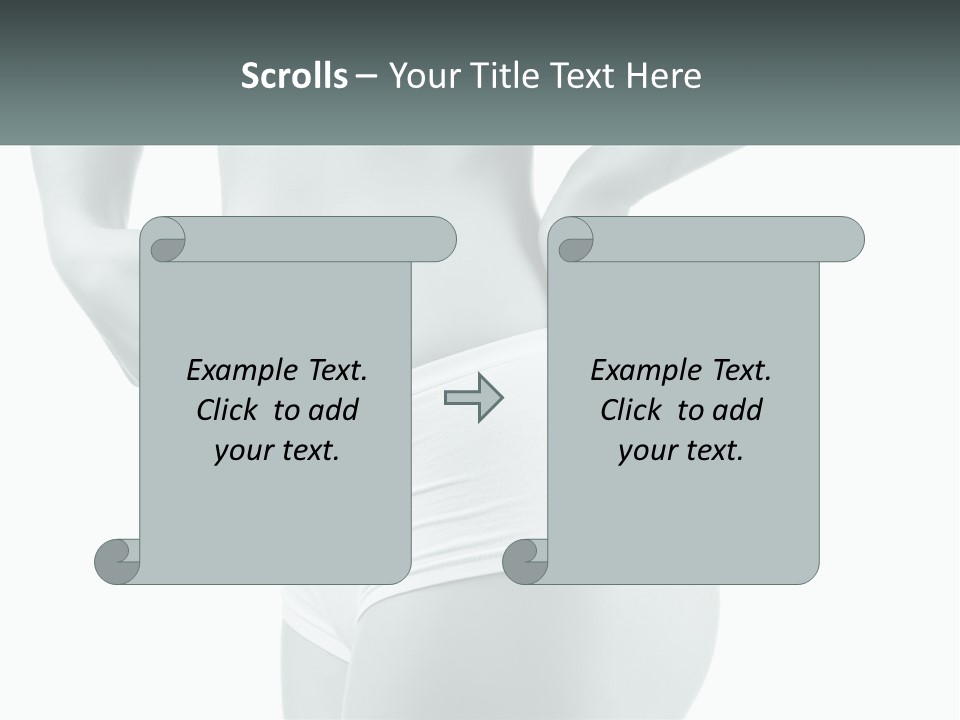 Scrolls – Your Title Text Here

Example Text. Click to add your text.

Example Text. Click to add your text.